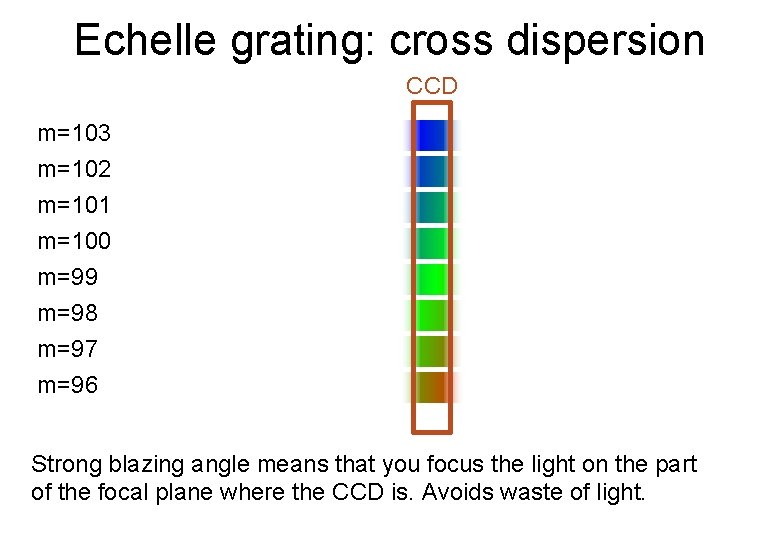 Echelle grating: cross dispersion

CCD

m=103
m=102
m=101
m=100
m=99
m=98
m=97
m=96

Strong blazing angle means that you focus the light on the part of the focal plane where the CCD is. Avoids waste of light.